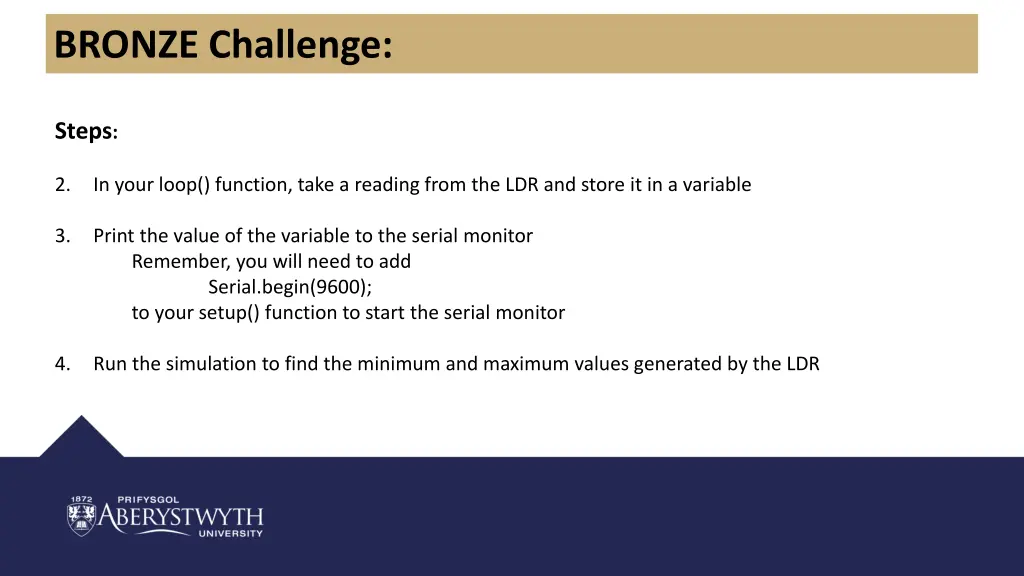 BRONZE Challenge:

Steps:

2. In your loop() function, take a reading from the LDR and store it in a variable

3. Print the value of the variable to the serial monitor
Remember, you will need to add
Serial.begin(9600);
to your setup() function to start the serial monitor

4. Run the simulation to find the minimum and maximum values generated by the LDR

1872 PRIFYSGOL
ABERYSTWYTH
UNIVERSITY